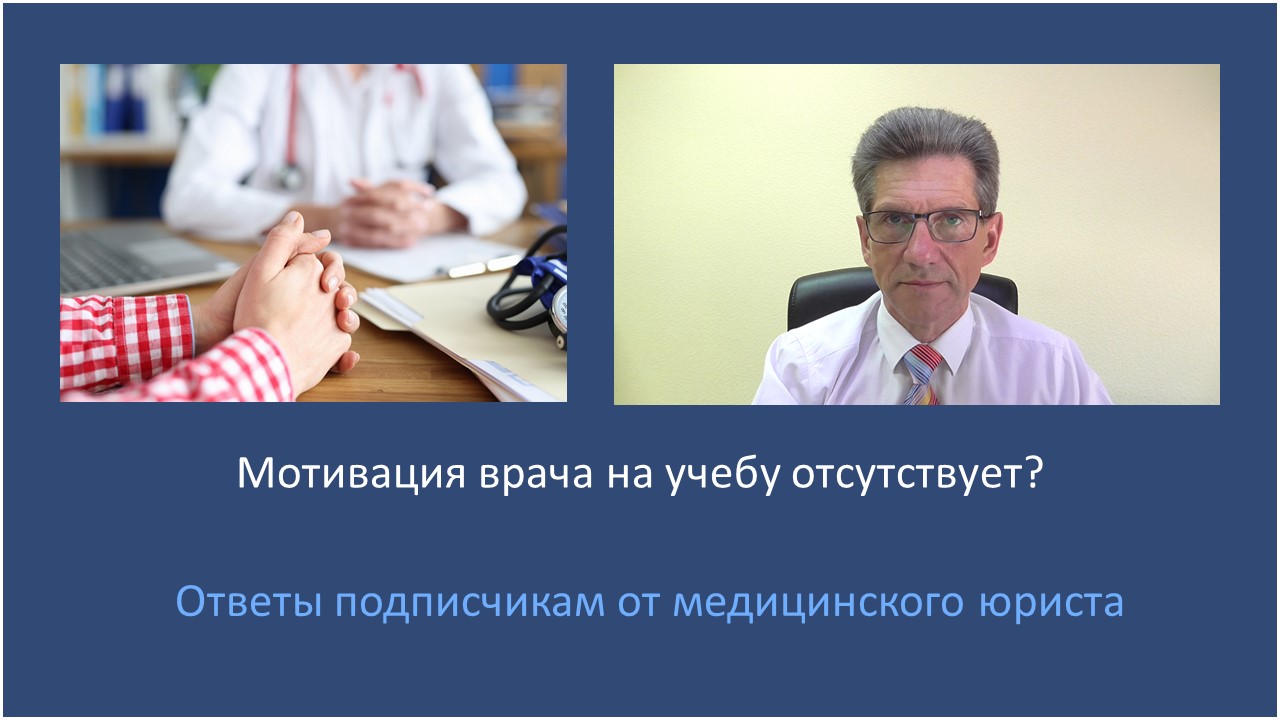 Мотивация врача на учебу отсутствует?

Ответы подписчикам от медицинского юриста